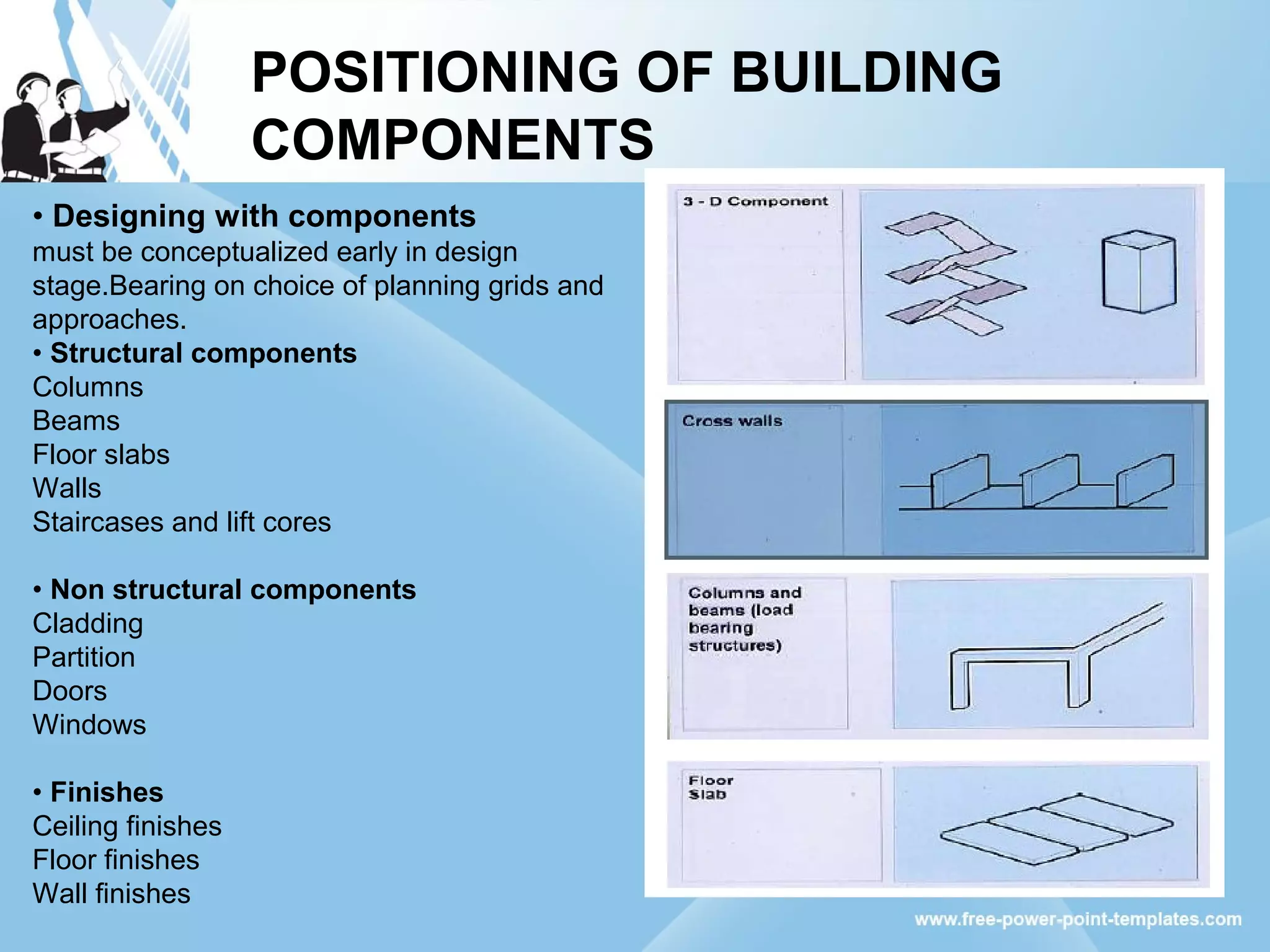 POSITIONING OF BUILDING COMPONENTS

• Designing with components
must be conceptualized early in design stage.Bearing on choice of planning grids and approaches.
• Structural components
Columns
Beams
Floor slabs
Walls
Staircases and lift cores

• Non structural components
Cladding
Partition
Doors
Windows

• Finishes
Ceiling finishes
Floor finishes
Wall finishes

3 - D Component

Cross walls

Columns and beams (load bearing structures)

Floor Slab

www.free-power-point-templates.com